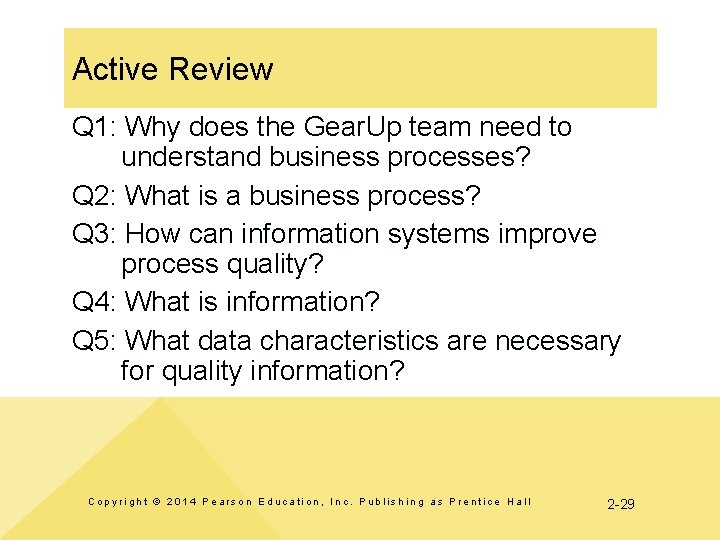 Active Review

Q1: Why does the GearUp team need to understand business processes?

Q2: What is a business process?

Q3: How can information systems improve process quality?

Q4: What is information?

Q5: What data characteristics are necessary for quality information?

Copyright © 2014 Pearson Education, Inc. Publishing as Prentice Hall

2-29